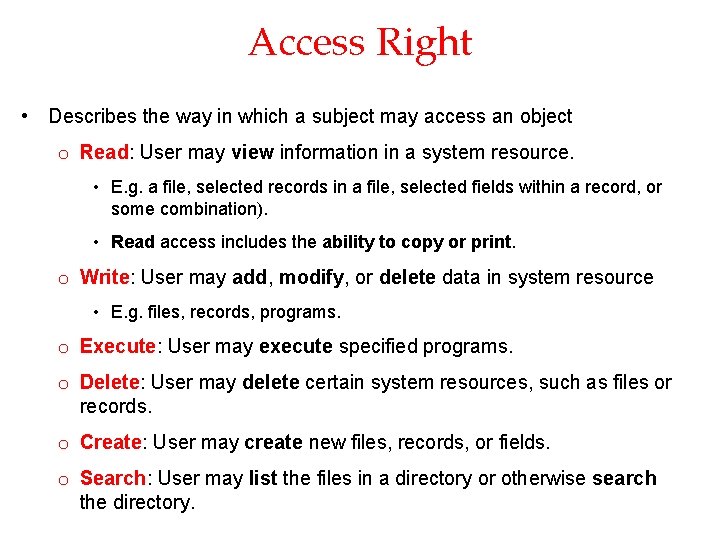 Access Right

• Describes the way in which a subject may access an object

o Read: User may view information in a system resource.

• E.g. a file, selected records in a file, selected fields within a record, or some combination).

• Read access includes the ability to copy or print.

o Write: User may add, modify, or delete data in system resource

• E.g. files, records, programs.

o Execute: User may execute specified programs.

o Delete: User may delete certain system resources, such as files or records.

o Create: User may create new files, records, or fields.

o Search: User may list the files in a directory or otherwise search the directory.